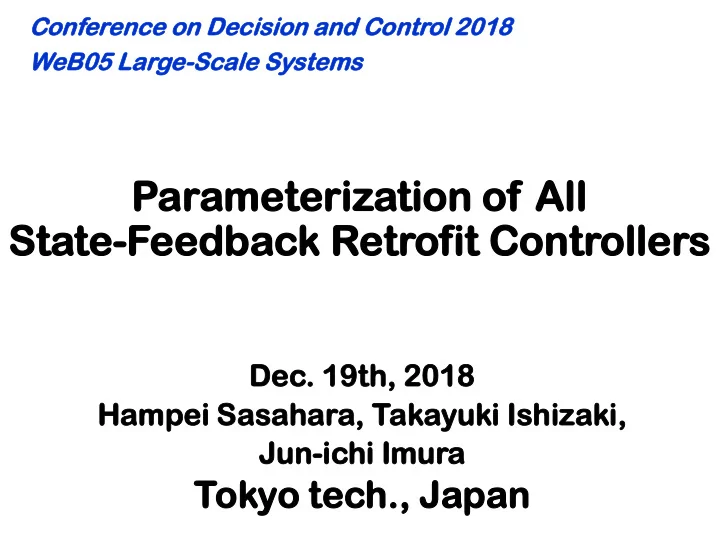 Conference on Decision and Control 2018
WeB05 Large-Scale Systems

Parameterization of All
State-Feedback Retrofit Controllers

Dec. 19th, 2018
Hampei Sasahara, Takayuki Ishizaki,
Jun-ichi Imura
Tokyo tech., Japan